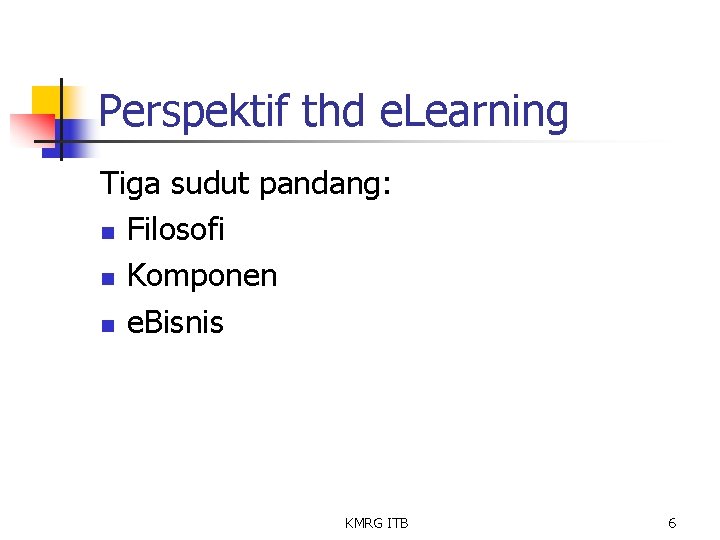 Perspektif thd eLearning

Tiga sudut pandang:

- Filosofi
- Komponen
- eBisnis

KMRG ITB

6